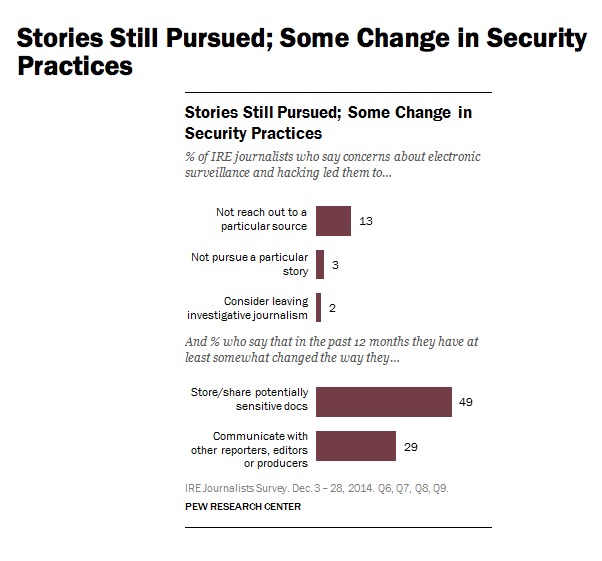 Stories Still Pursued; Some Change in Security Practices

Stories Still Pursued; Some Change in Security Practices

% of IRE journalists who say concerns about electronic surveillance and hacking led them to...

Not reach out to a particular source 13

Not pursue a particular story 3

Consider leaving investigative journalism 2

And % who say that in the past 12 months they have at least somewhat changed the way they...

Store/share potentially sensitive docs 49

Communicate with other reporters, editors or producers 29

IRE Journalists Survey. Dec. 3 – 28, 2014. Q6, Q7, Q8, Q9.

PEW RESEARCH CENTER